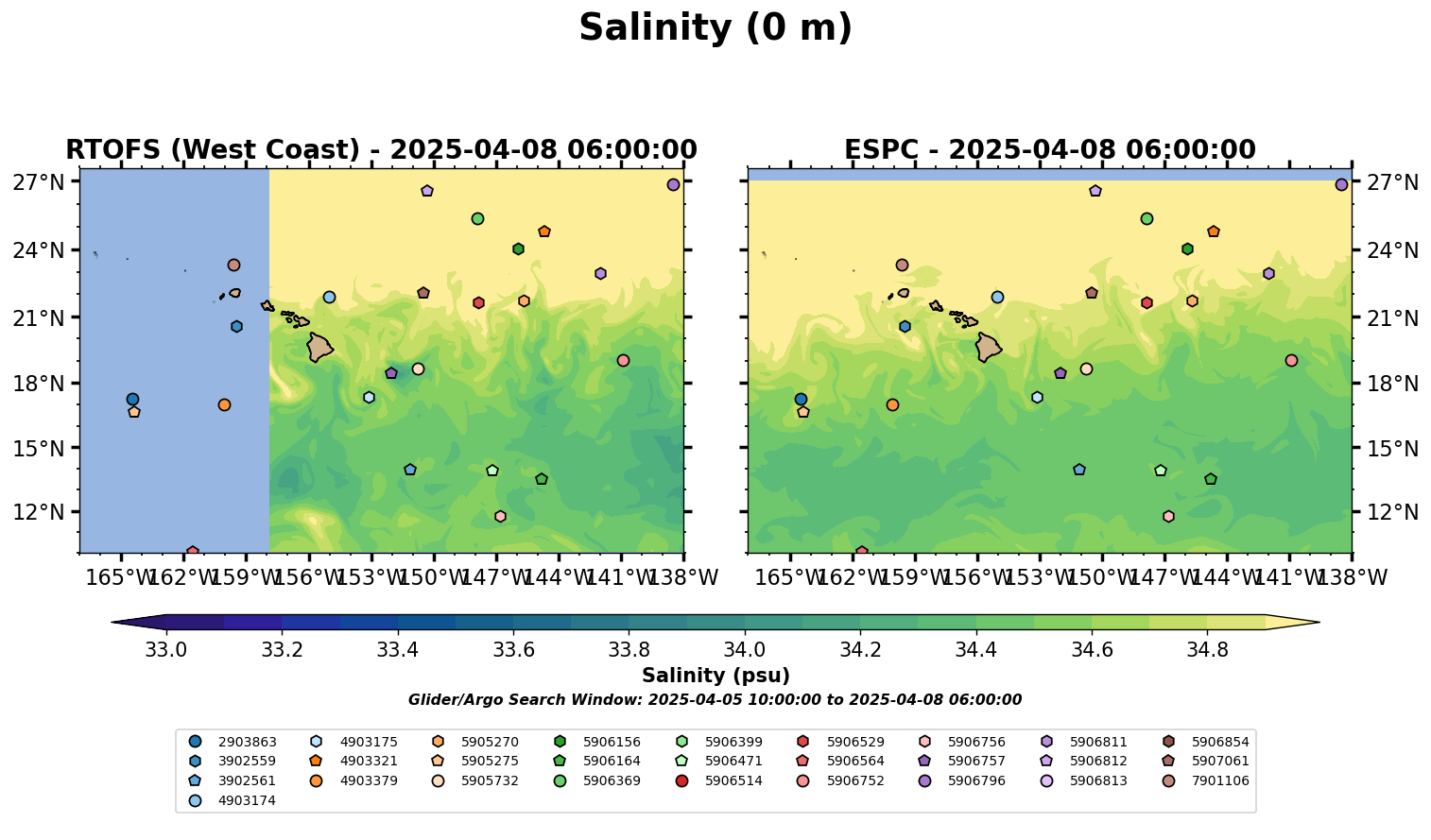 Salinity (0 m)

RTOFS (West Coast) - 2025-04-08 06:00:00

27°N
24°N
21°N
18°N
15°N
12°N

165°W 162°W 159°W 156°W 153°W 150°W 147°W 144°W 141°W 138°W

ESPC - 2025-04-08 06:00:00

27°N
24°N
21°N
18°N
15°N
12°N

165°W 162°W 159°W 156°W 153°W 150°W 147°W 144°W 141°W 138°W

33.0 33.2 33.4 33.6 33.8 34.0 34.2 34.4 34.6 34.8

Salinity (psu)

Glider/Argo Search Window: 2025-04-05 10:00:00 to 2025-04-08 06:00:00

2903863
3902559
3902561
4903174
4903175
4903321
4903379
5905270
5905275
5905732
5906156
5906164
5906369
5906399
5906471
5906514
5906529
5906564
5906752
5906756
5906757
5906796
5906811
5906812
5906813
5906854
5907061
7901106